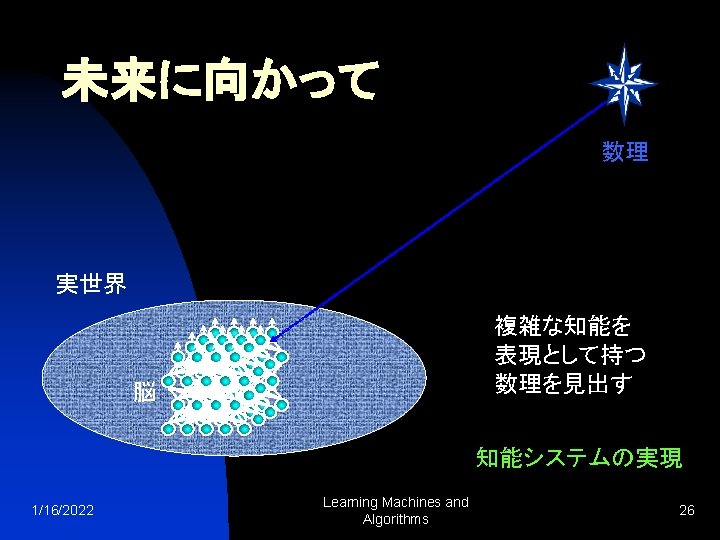 未来に向かって

数理

実世界

脳

複雑な知能を
表現として持つ
数理を見出す

知能システムの実現

1/16/2022

Learning Machines and Algorithms

26